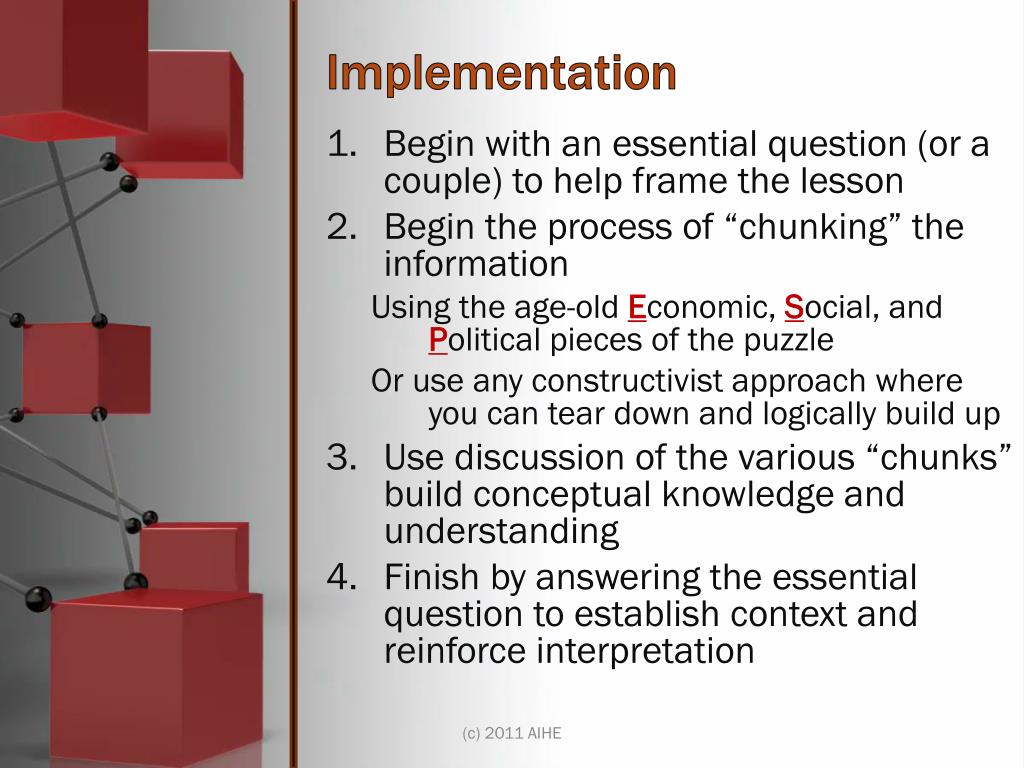 Implementation

1. Begin with an essential question (or a couple) to help frame the lesson
2. Begin the process of “chunking” the information

Using the age-old Economic, Social, and Political pieces of the puzzle

Or use any constructivist approach where you can tear down and logically build up

3. Use discussion of the various “chunks” build conceptual knowledge and understanding
4. Finish by answering the essential question to establish context and reinforce interpretation

(c) 2011 AIHE